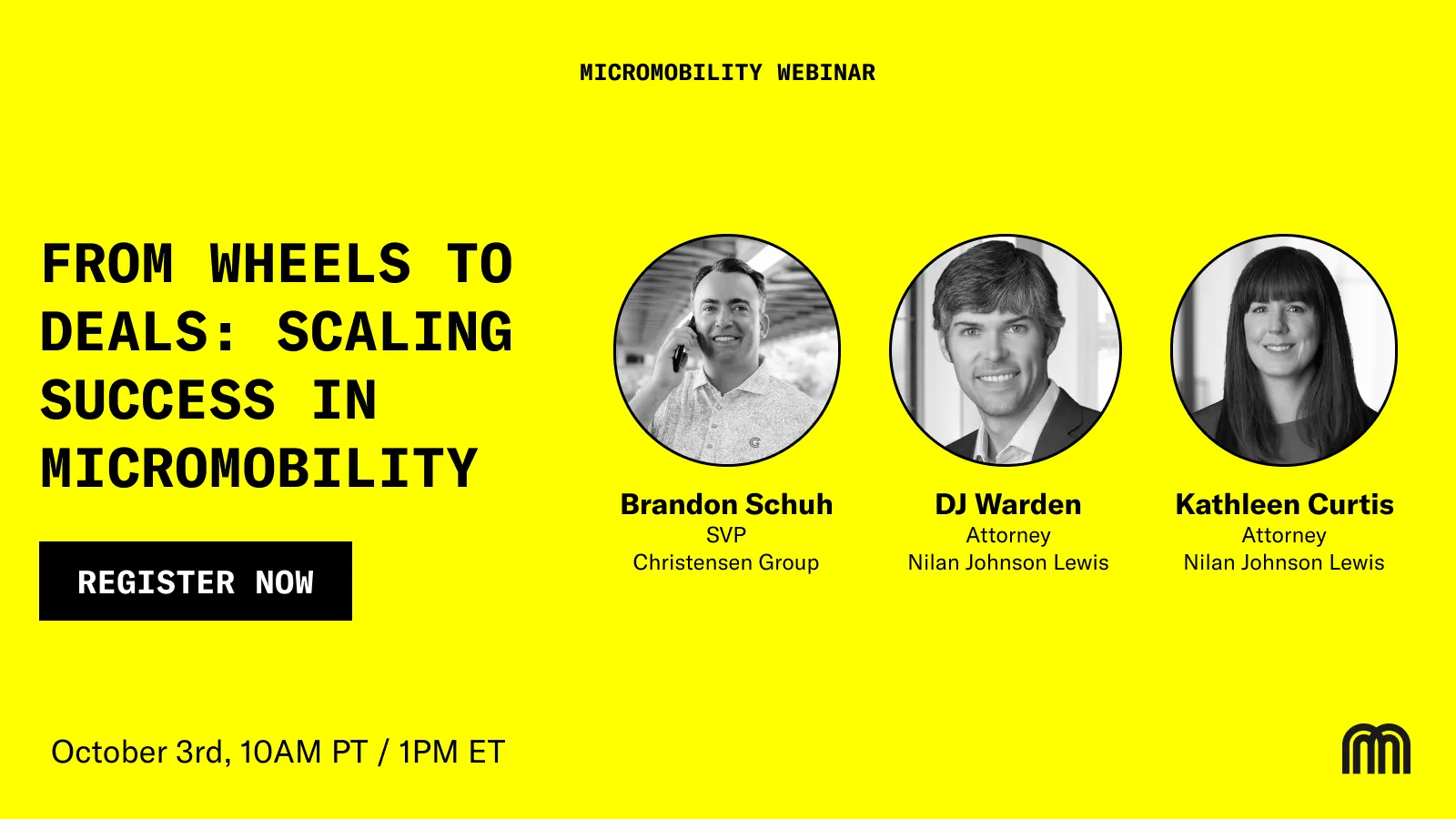 MICROMOBILITY WEBINAR

FROM WHEELS TO DEALS: SCALING SUCCESS IN MICROMOBILITY

REGISTER NOW

Brandon Schuh
SVP
Christensen Group

DJ Warden
Attorney
Nilan Johnson Lewis

Kathleen Curtis
Attorney
Nilan Johnson Lewis

October 3rd, 10AM PT / 1PM ET